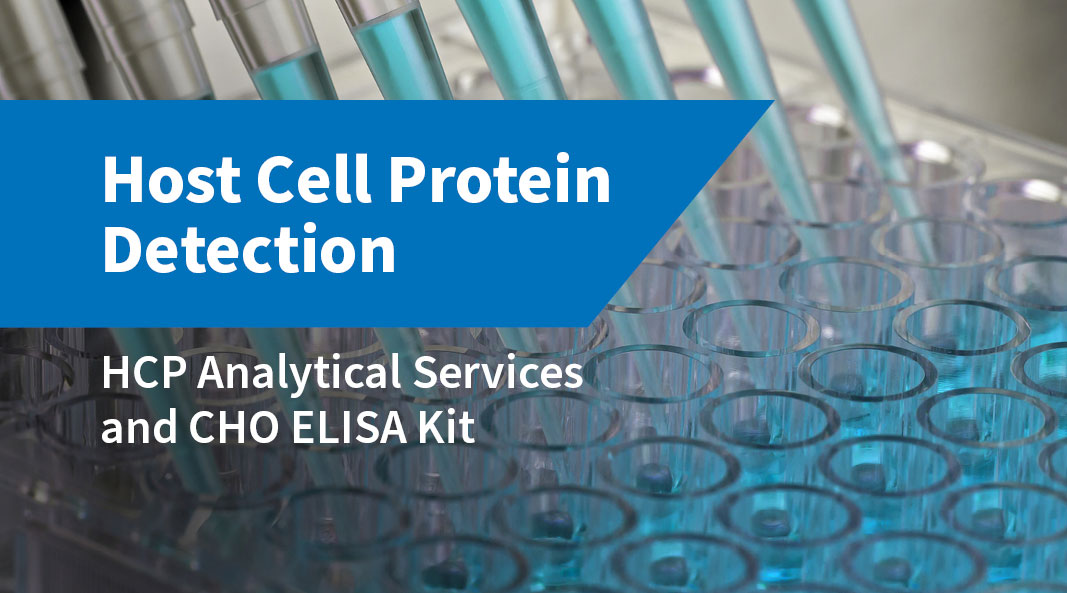 Host Cell Protein Detection

HCP Analytical Services and CHO ELISA Kit